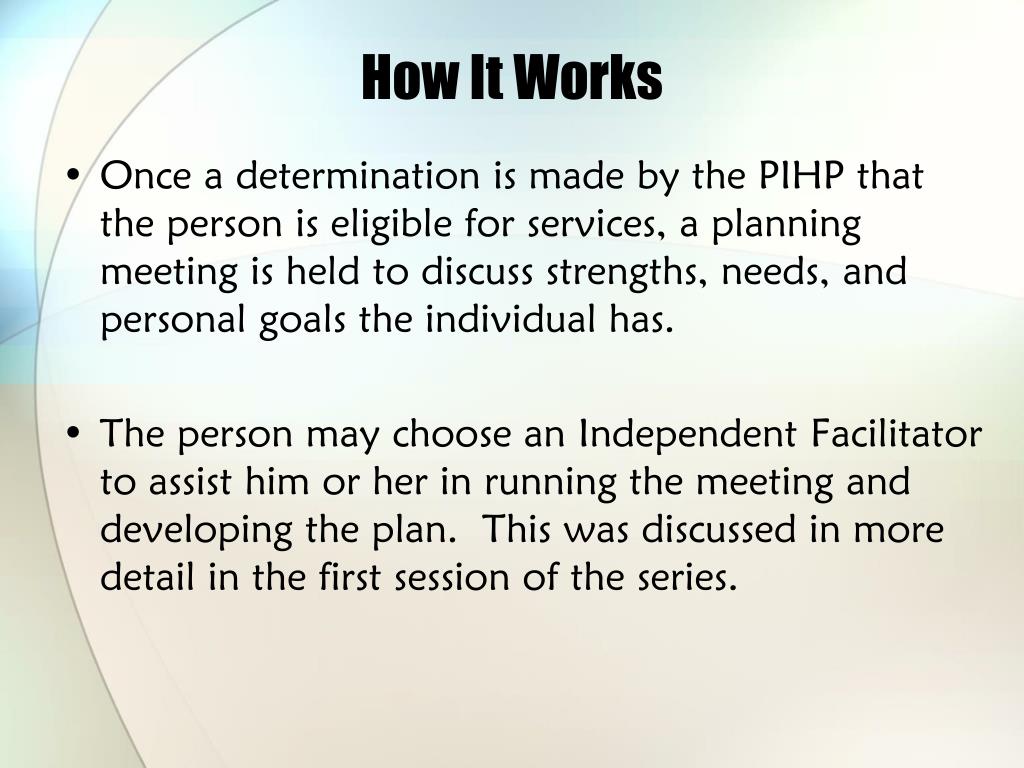 How It Works

• Once a determination is made by the PIHP that the person is eligible for services, a planning meeting is held to discuss strengths, needs, and personal goals the individual has.

• The person may choose an Independent Facilitator to assist him or her in running the meeting and developing the plan.  This was discussed in more detail in the first session of the series.